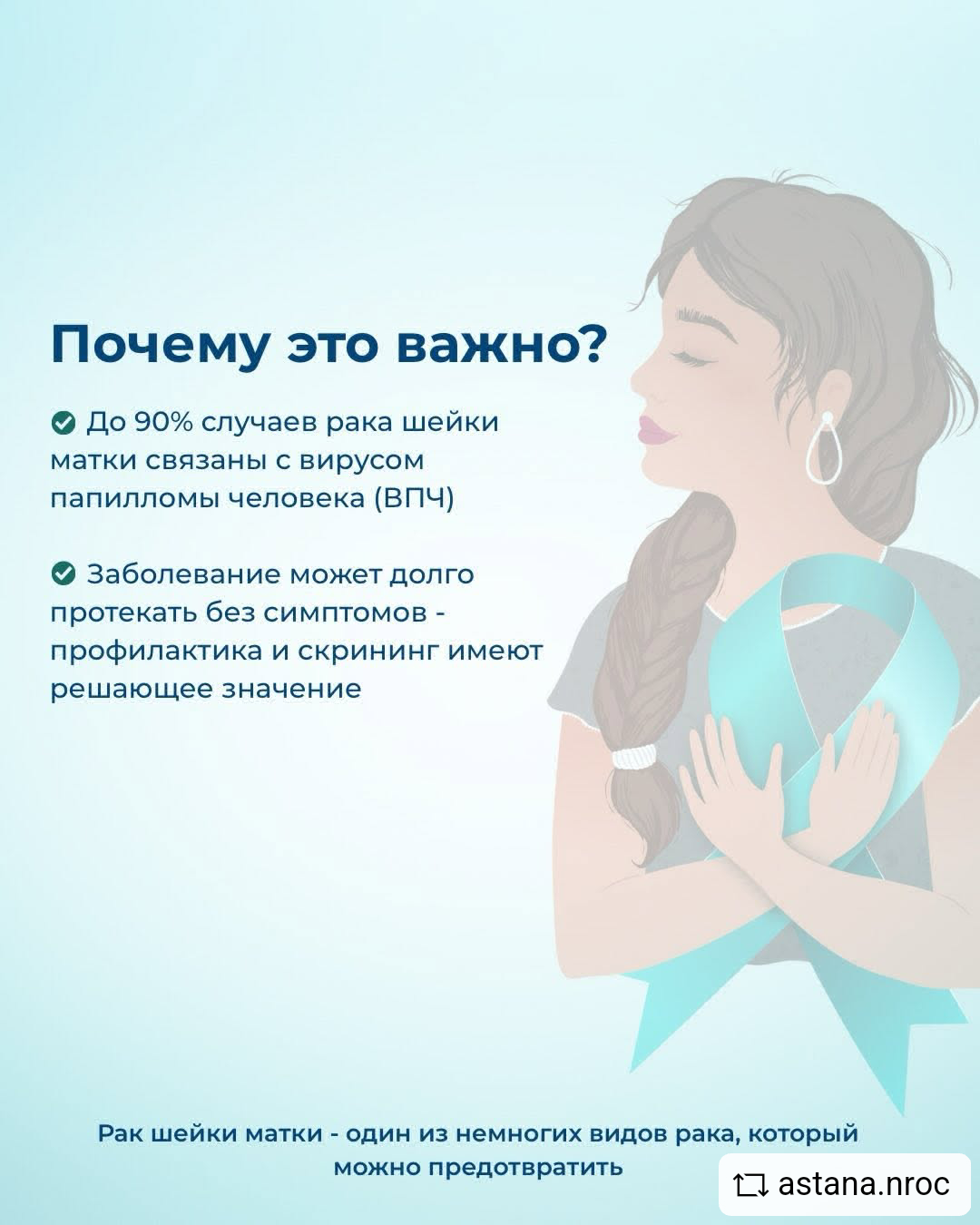 Почему это важно?

До 90% случаев рака шейки матки связаны с вирусом папилломы человека (ВПЧ)

Заболевание может долго протекать без симптомов - профилактика и скрининг имеют решающее значение

Рак шейки матки - один из немногих видов рака, который можно предотвратить

astana.nroc